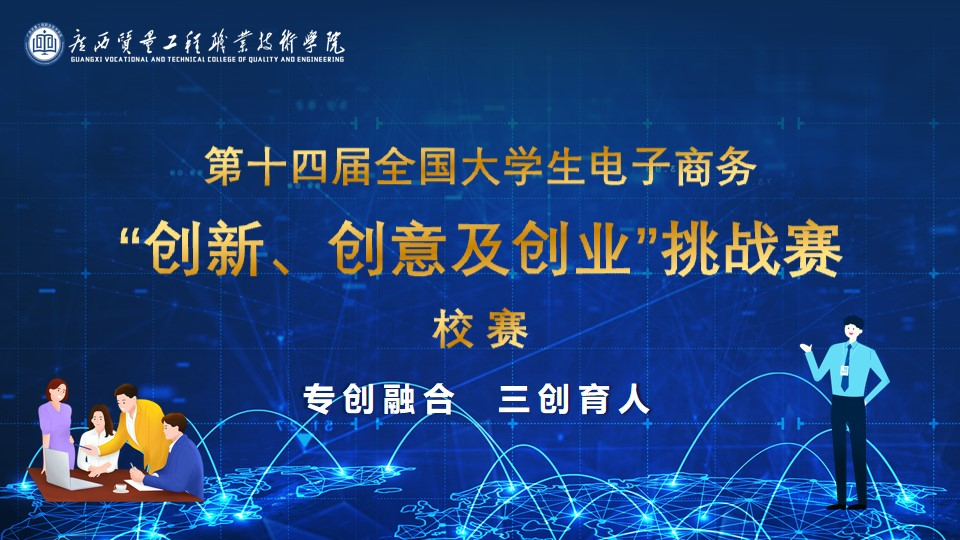 广西质量工程职业技术学院
GUANGXI VOCATIONAL AND TECHNICAL COLLEGE OF QUALITY AND ENGINEERING

第十四届全国大学生电子商务
“创新、创意及创业”挑战赛
校赛

专创融合 三创育人